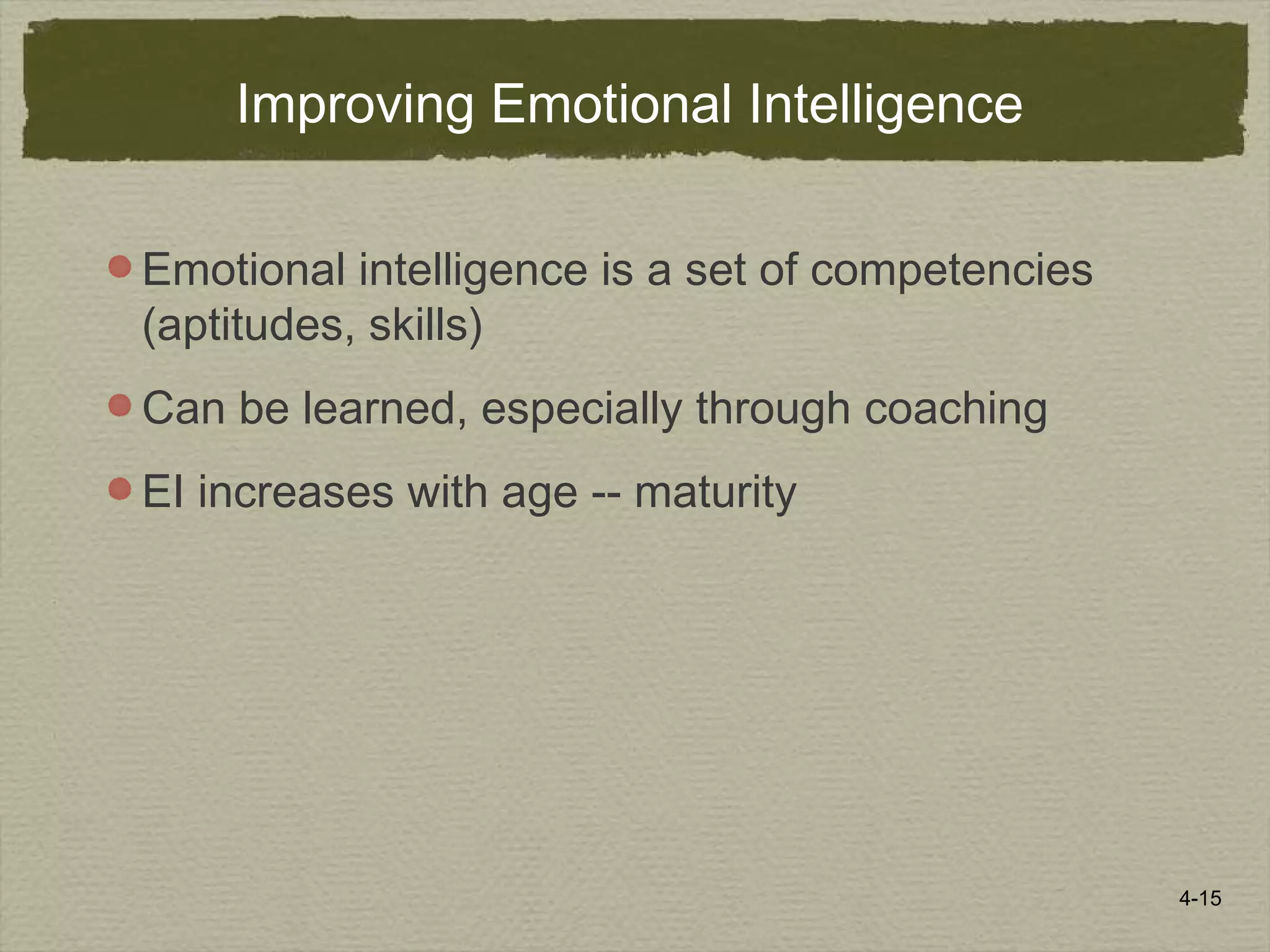 Improving Emotional Intelligence

- Emotional intelligence is a set of competencies (aptitudes, skills)
- Can be learned, especially through coaching
- EI increases with age -- maturity

4-15